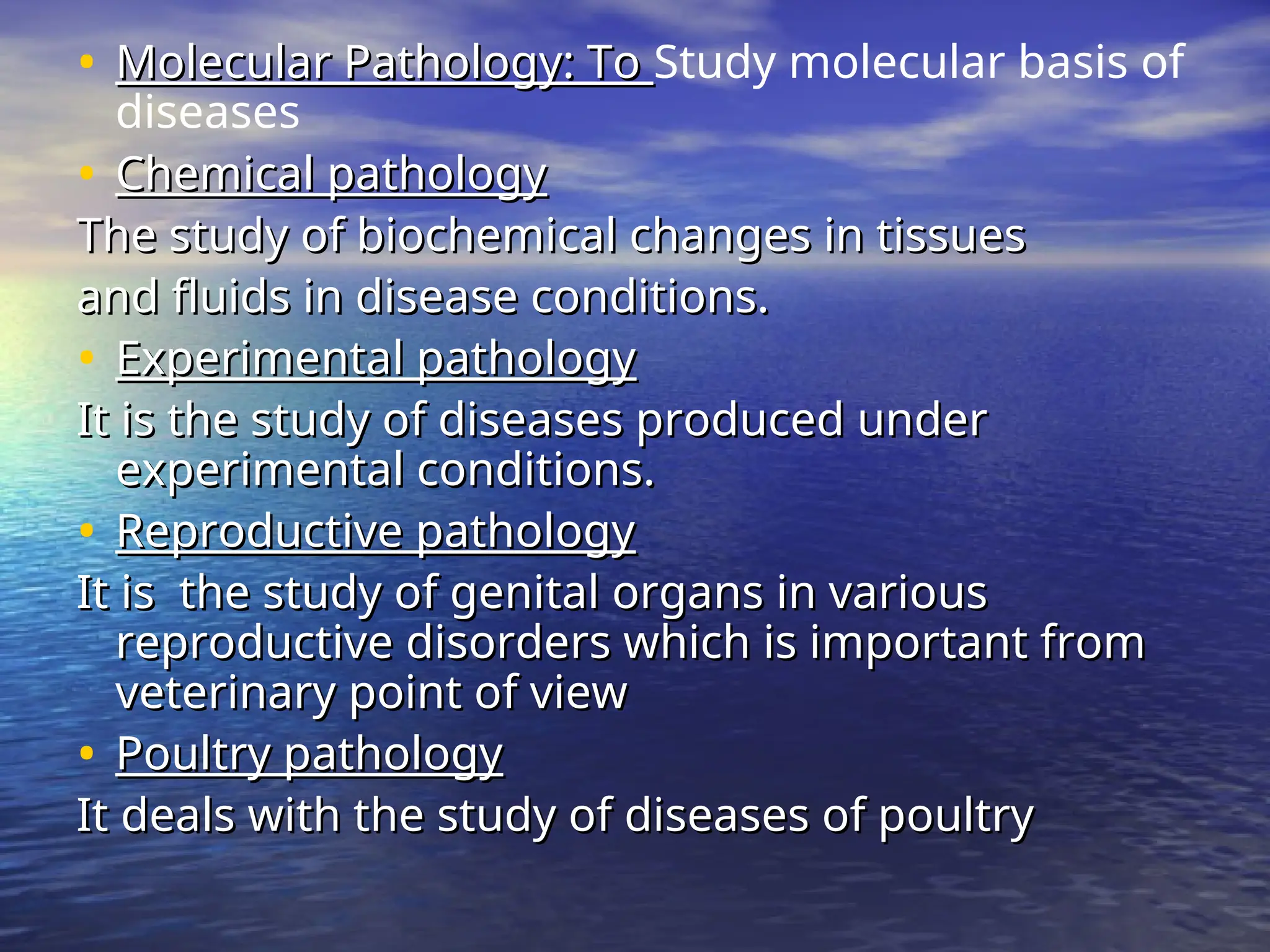 • Molecular Pathology: To Study molecular basis of diseases

• Chemical pathology

The study of biochemical changes in tissues

and fluids in disease conditions.

• Experimental pathology

It is the study of diseases produced under experimental conditions.

• Reproductive pathology

It is  the study of genital organs in various reproductive disorders which is important from veterinary point of view

• Poultry pathology

It deals with the study of diseases of poultry